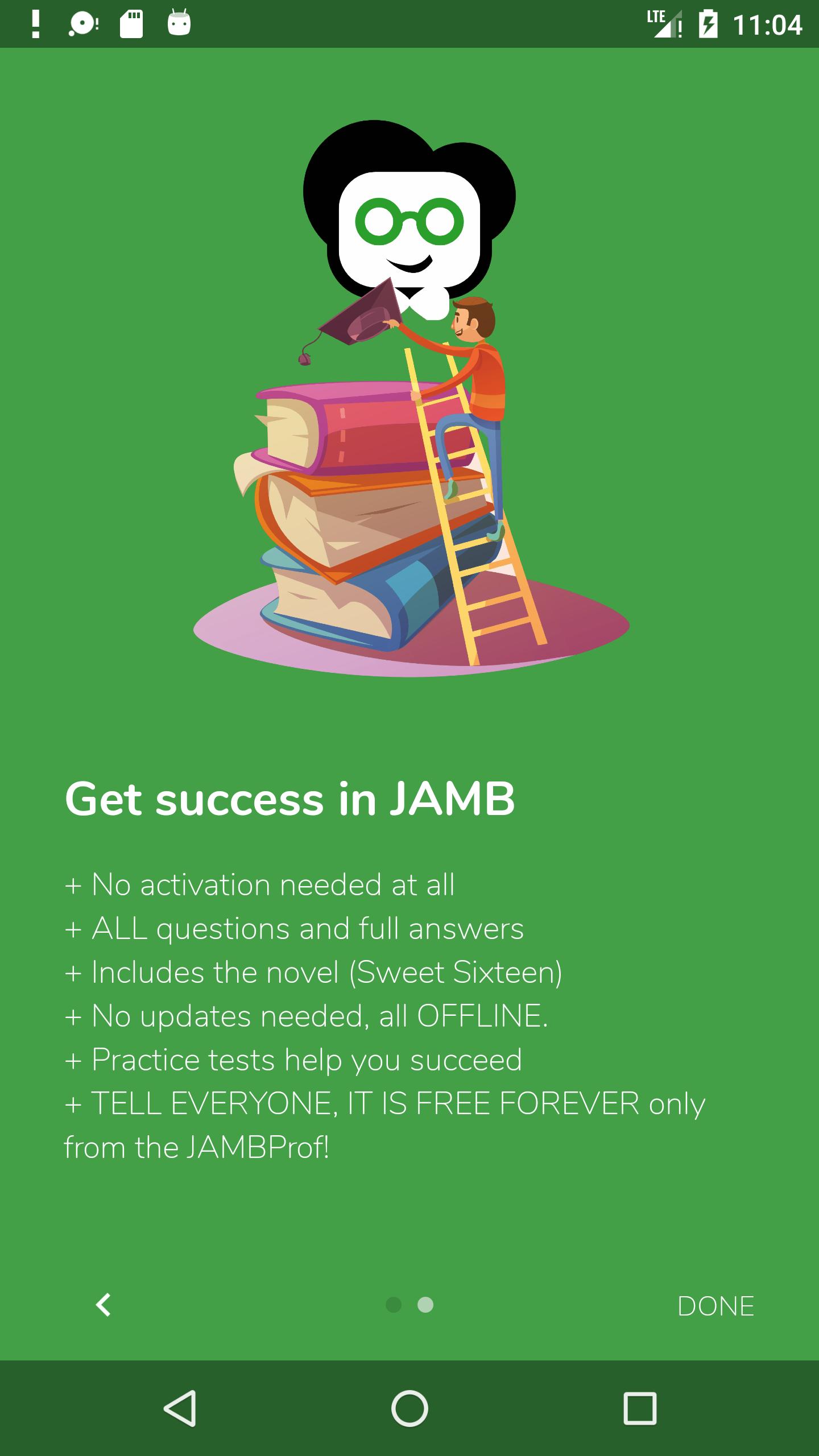 LTE 11:04

Get success in JAMB

+ No activation needed at all
+ ALL questions and full answers
+ Includes the novel (Sweet Sixteen)
+ No updates needed, all OFFLINE.
+ Practice tests help you succeed
+ TELL EVERYONE, IT IS FREE FOREVER only from the JAMBProf!

DONE